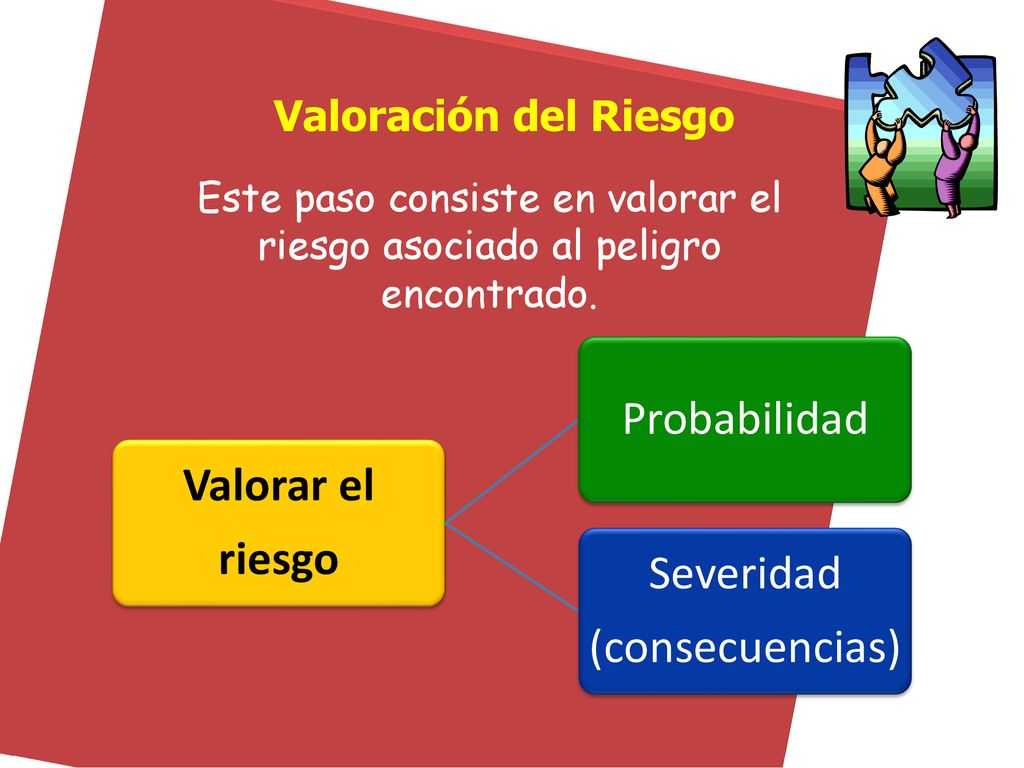 Valoración del Riesgo

Este paso consiste en valorar el riesgo asociado al peligro encontrado.

Valorar el riesgo

Probabilidad

Severidad (consecuencias)